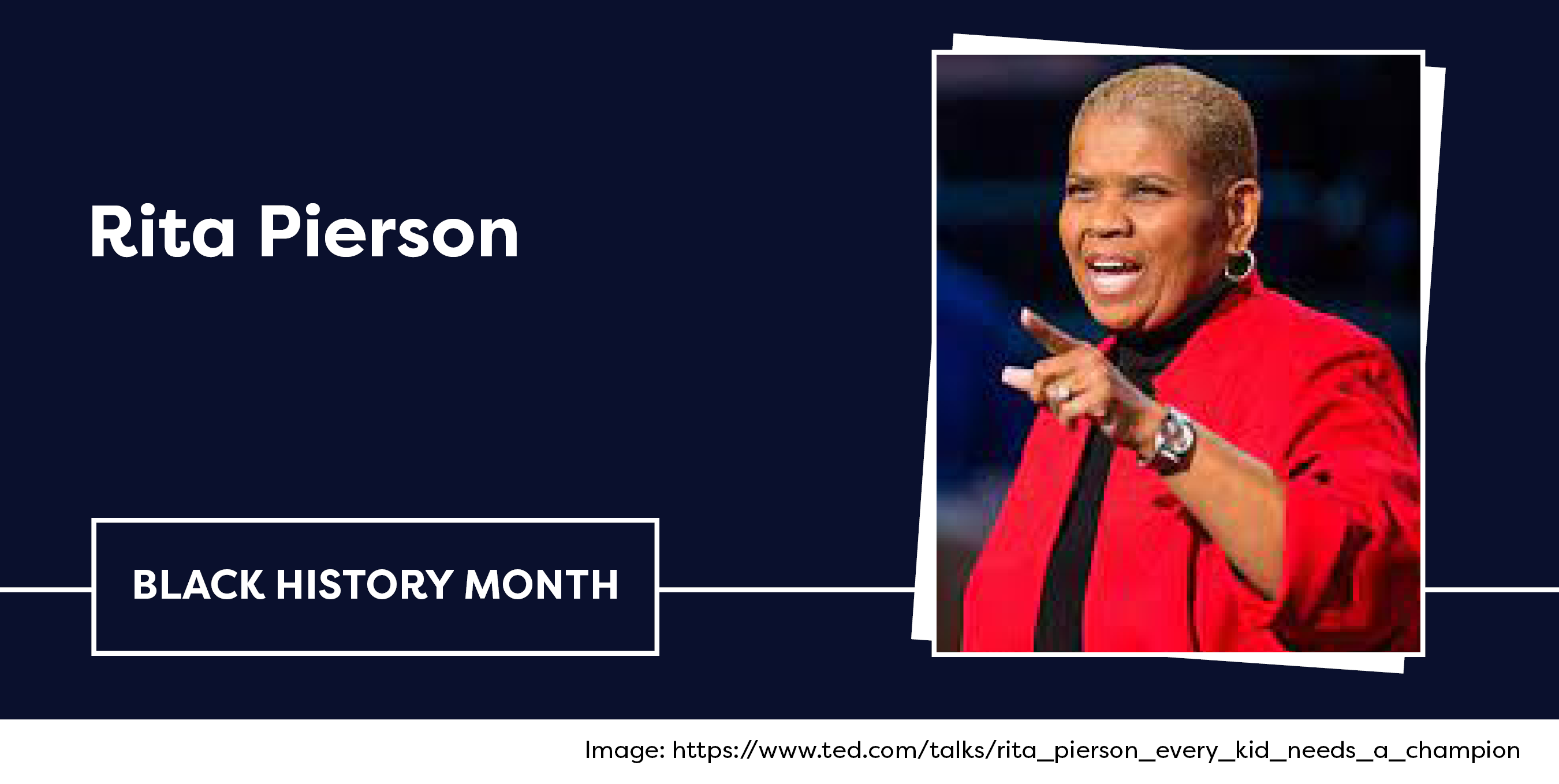 Rita Pierson

BLACK HISTORY MONTH

Image: https://www.ted.com/talks/rita_pierson_every_kid_needs_a_champion